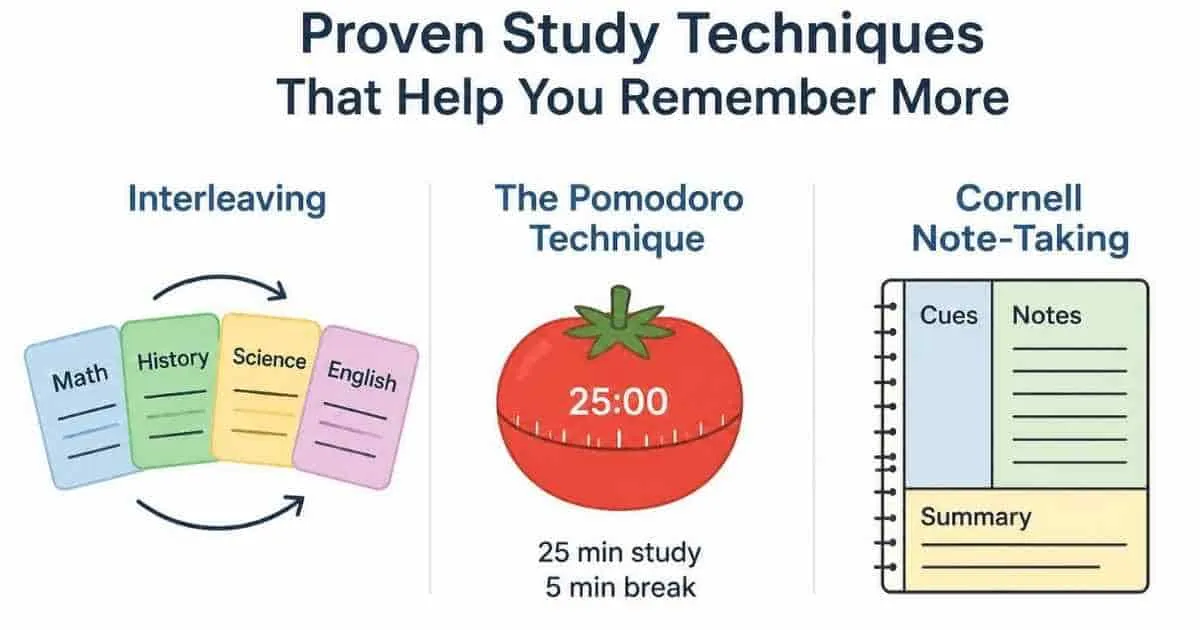 Proven Study Techniques
That Help You Remember More

Interleaving

Math

History

Science

English

The Pomodoro Technique

25:00

25 min study
5 min break

Cornell Note-Taking

Cues

Notes

Summary